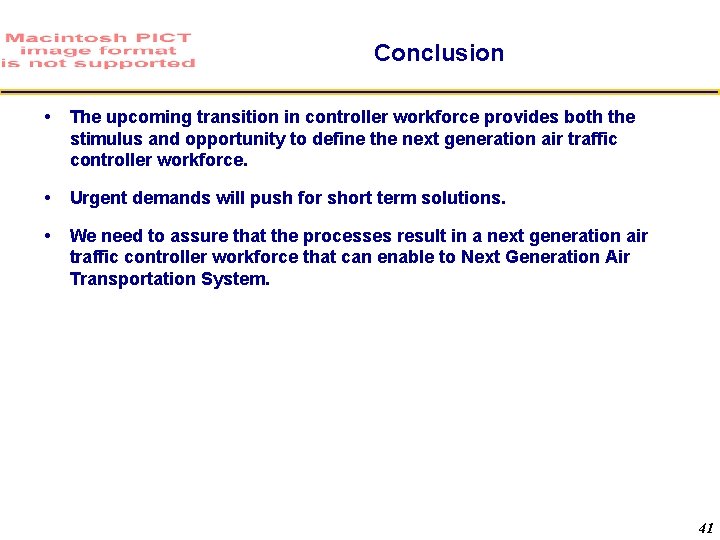 Macintosh PICT image format is not supported

Conclusion

• The upcoming transition in controller workforce provides both the stimulus and opportunity to define the next generation air traffic controller workforce.

• Urgent demands will push for short term solutions.

• We need to assure that the processes result in a next generation air traffic controller workforce that can enable to Next Generation Air Transportation System.

41